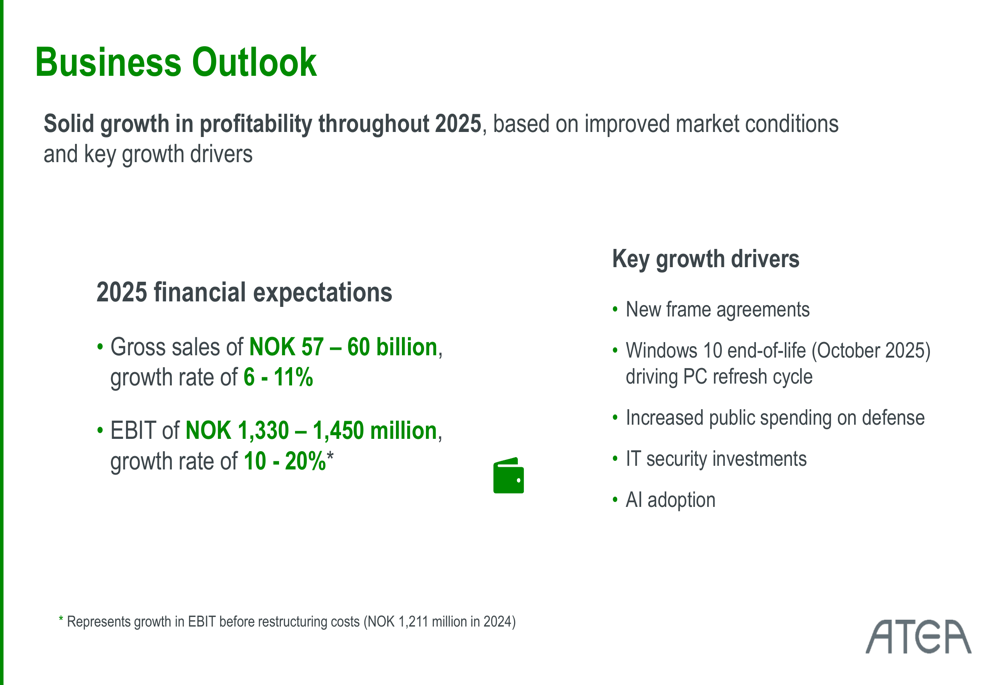 Business Outlook

Solid growth in profitability throughout 2025, based on improved market conditions and key growth drivers

2025 financial expectations

• Gross sales of NOK 57 – 60 billion, growth rate of 6 - 11%

• EBIT of NOK 1,330 – 1,450 million, growth rate of 10 - 20%*

Key growth drivers

• New frame agreements

• Windows 10 end-of-life (October 2025) driving PC refresh cycle

• Increased public spending on defense

• IT security investments

• AI adoption

* Represents growth in EBIT before restructuring costs (NOK 1,211 million in 2024)

ATEA